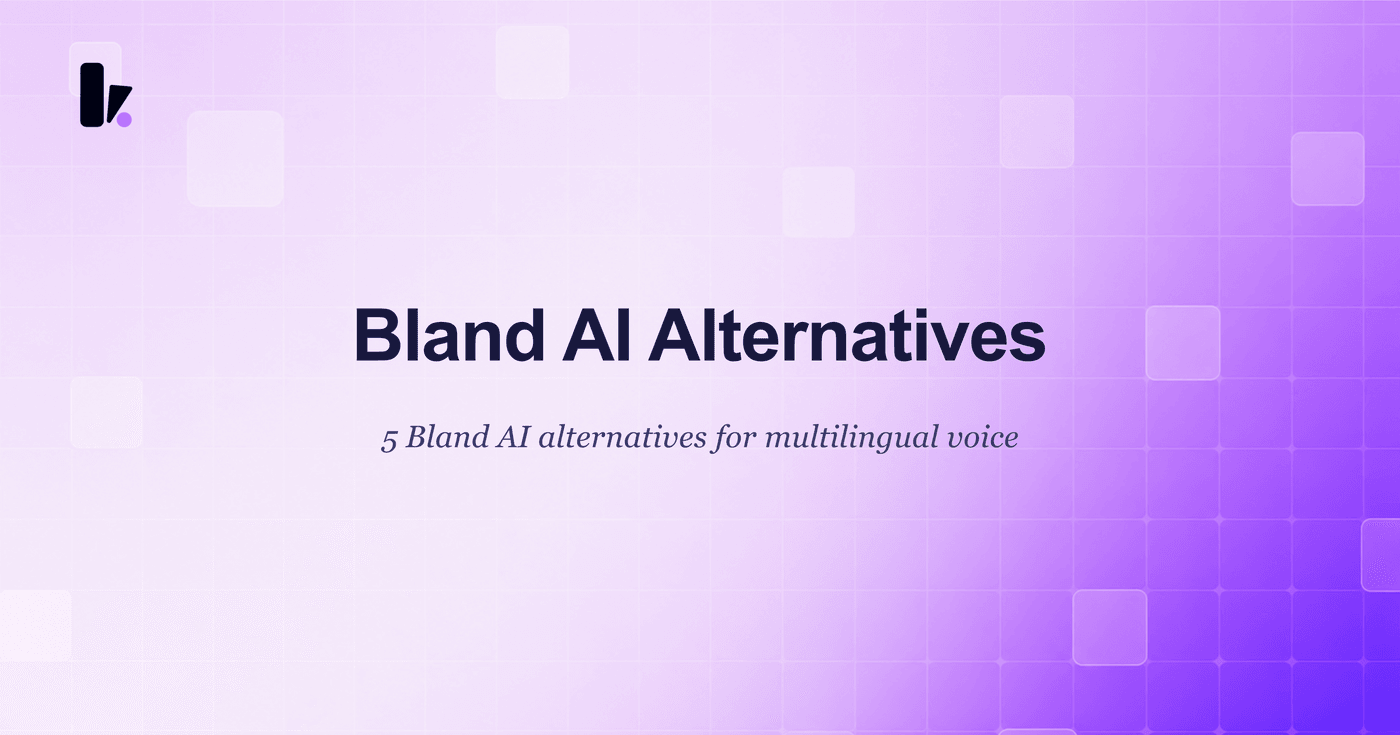 Bland AI Alternatives

5 Bland AI alternatives for multilingual voice